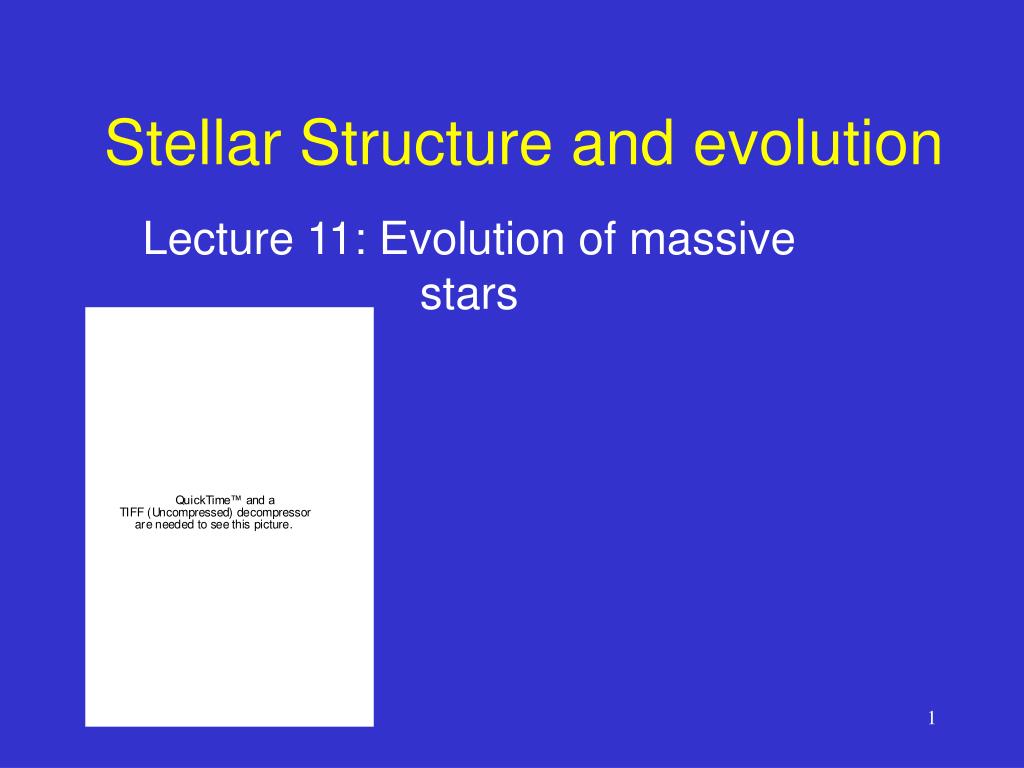 Stellar Structure and evolution

Lecture 11: Evolution of massive stars

QuickTime™ and a
TIFF (Uncompressed) decompressor
are needed to see this picture.

1